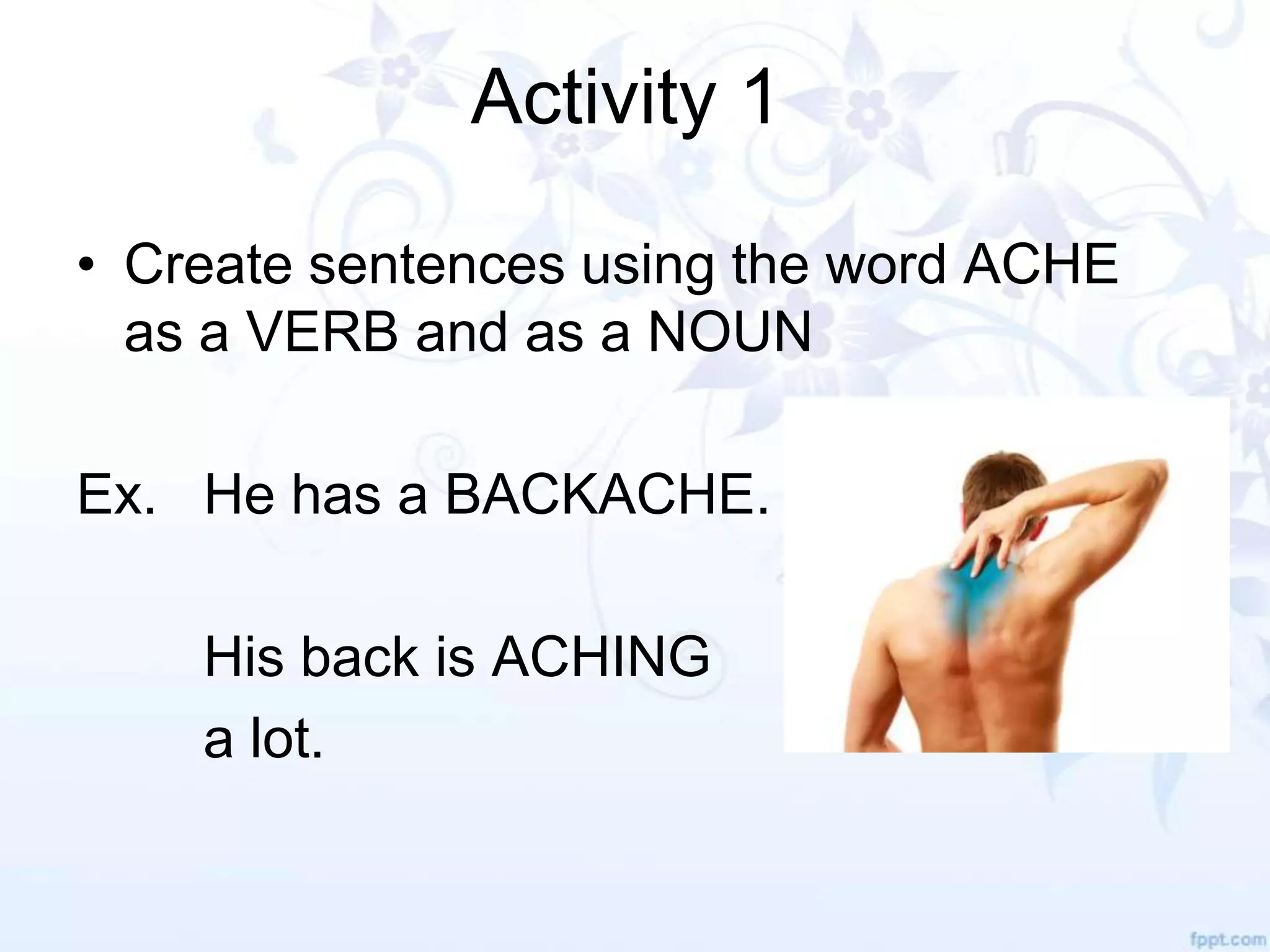 Activity 1

• Create sentences using the word ACHE as a VERB and as a NOUN

Ex. He has a BACKACHE.

His back is ACHING a lot.

fppt.com